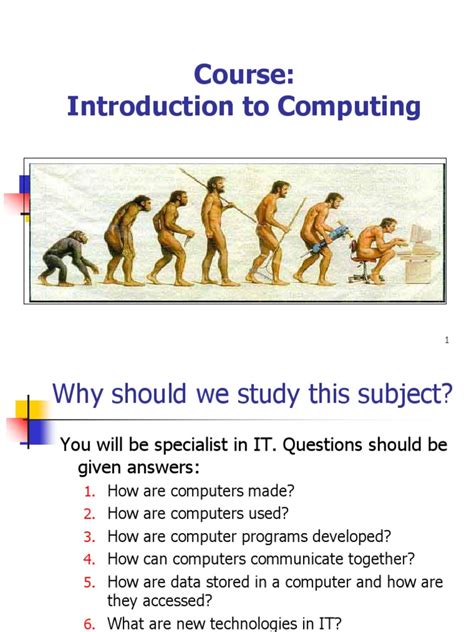 Course:
Introduction to Computing

1

Why should we study this subject?

You will be specialist in IT. Questions should be given answers:

1. How are computers made?
2. How are computers used?
3. How are computer programs developed?
4. How can computers communicate together?
5. How are data stored in a computer and how are they accessed?
6. What are new technologies in IT?